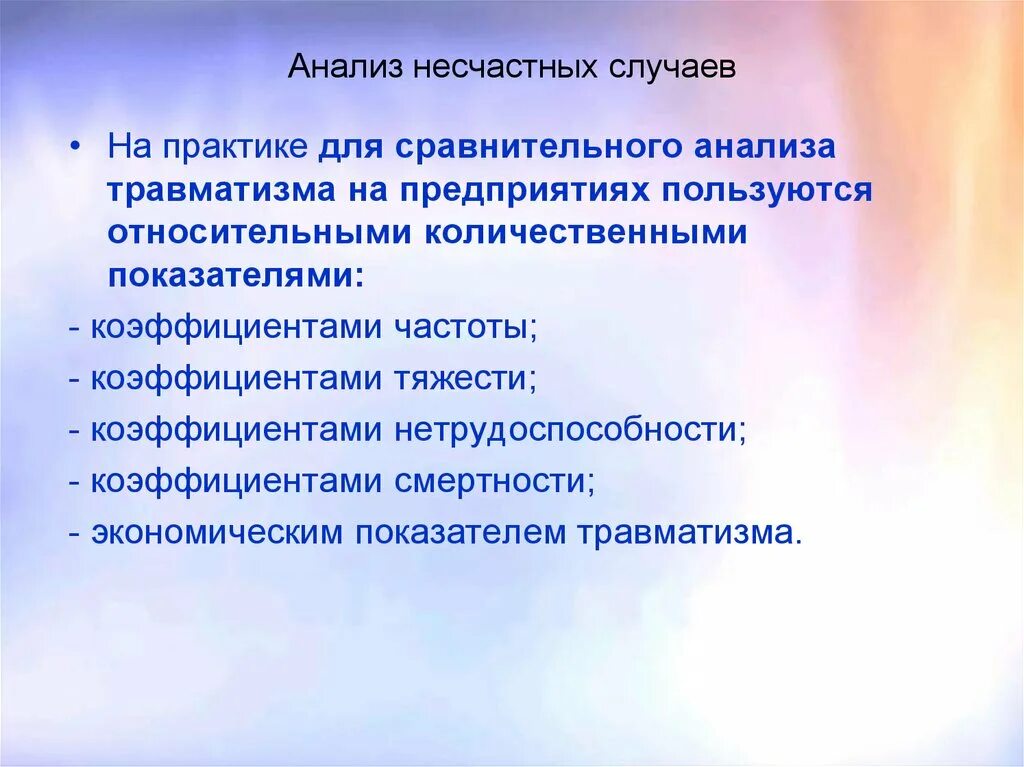 Анализ несчастных случаев

• На практике для сравнительного анализа травматизма на предприятиях пользуются относительными количественными показателями:

- коэффициентами частоты;

- коэффициентами тяжести;

- коэффициентами нетрудоспособности;

- коэффициентами смертности;

- экономическим показателем травматизма.